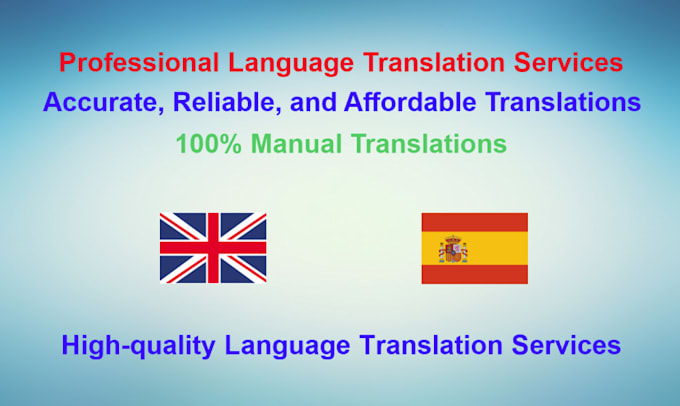 Professional Language Translation Services
Accurate, Reliable, and Affordable Translations
100% Manual Translations

High-quality Language Translation Services